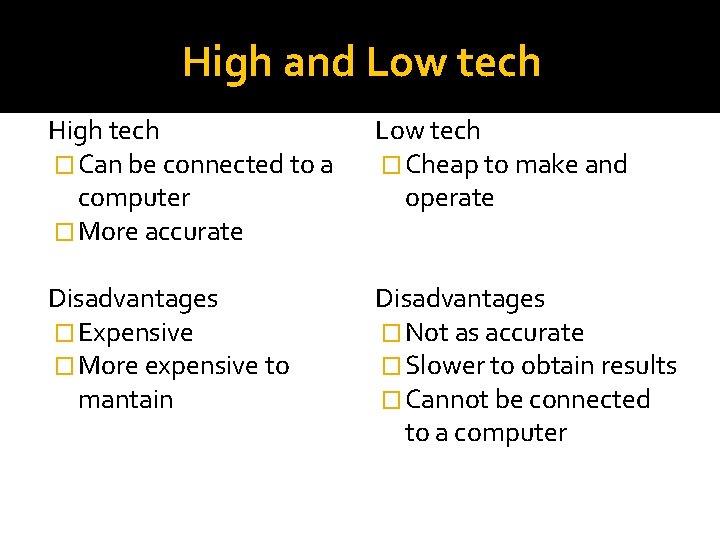 High and Low tech

High tech
□ Can be connected to a computer
□ More accurate

Disadvantages
□ Expensive
□ More expensive to mantain

Low tech
□ Cheap to make and operate

Disadvantages
□ Not as accurate
□ Slower to obtain results
□ Cannot be connected to a computer